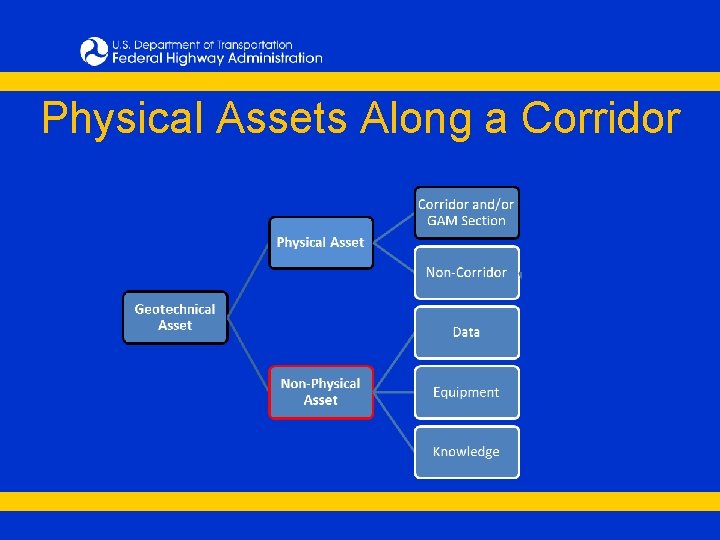 U.S. Department of Transportation
Federal Highway Administration

Physical Assets Along a Corridor

Geotechnical Asset

Physical Asset

Non-Physical Asset

Corridor and/or GAM Section

Non-Corridor

Data

Equipment

Knowledge